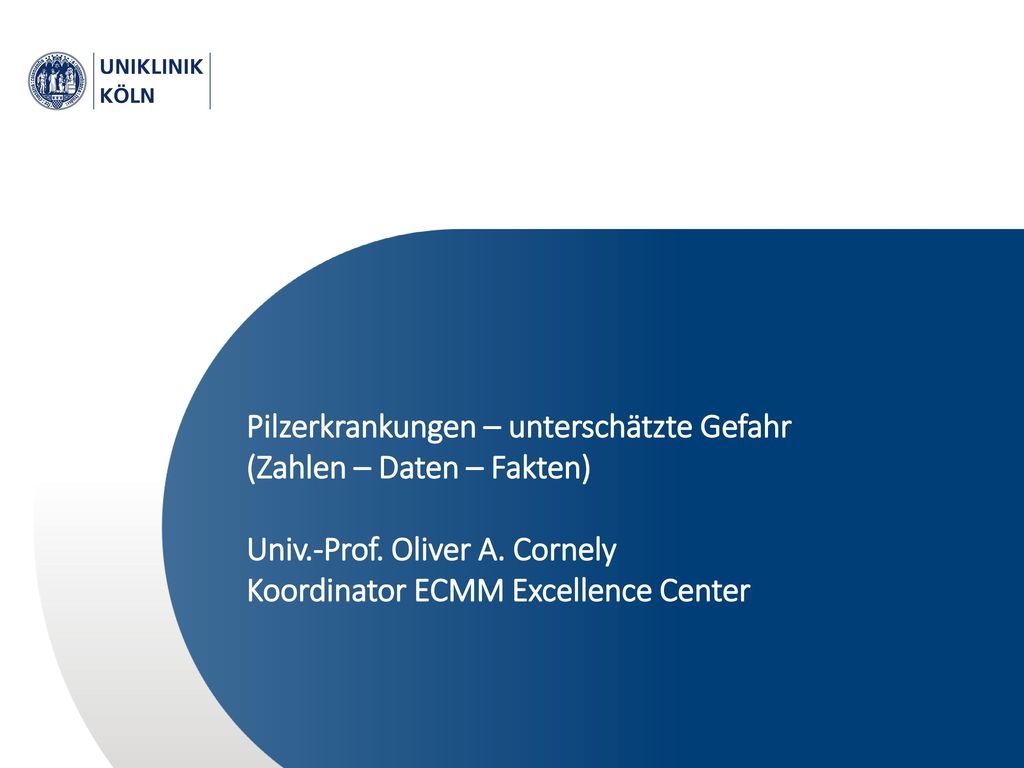 UNIKLINIK
KÖLN

Pilzerkrankungen – unterschätzte Gefahr
(Zahlen – Daten – Fakten)

Univ.-Prof. Oliver A. Cornely
Koordinator ECMM Excellence Center